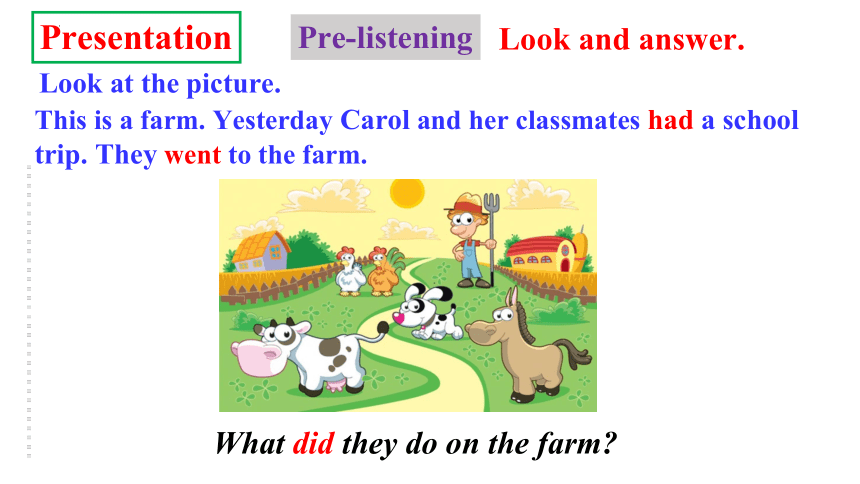 Presentation Pre-listening Look and answer.

Look at the picture.

This is a farm. Yesterday Carol and her classmates had a school trip. They went to the farm.

What did they do on the farm?